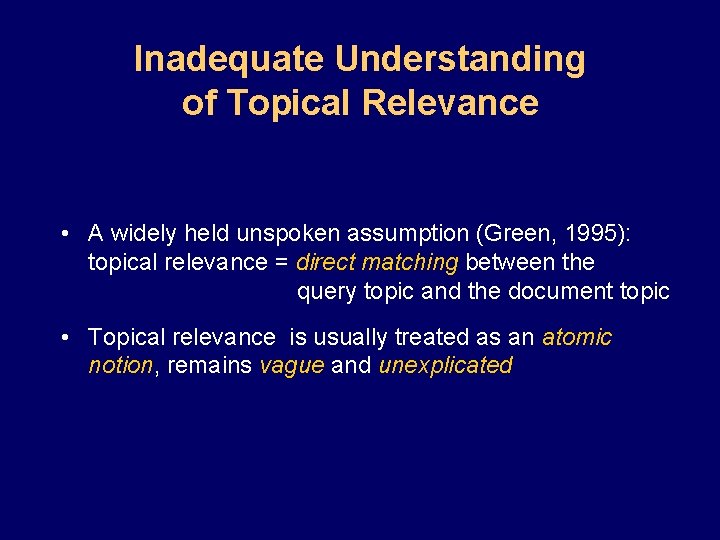 Inadequate Understanding of Topical Relevance

• A widely held unspoken assumption (Green, 1995): topical relevance = direct matching between the query topic and the document topic

• Topical relevance is usually treated as an atomic notion, remains vague and unexplicated